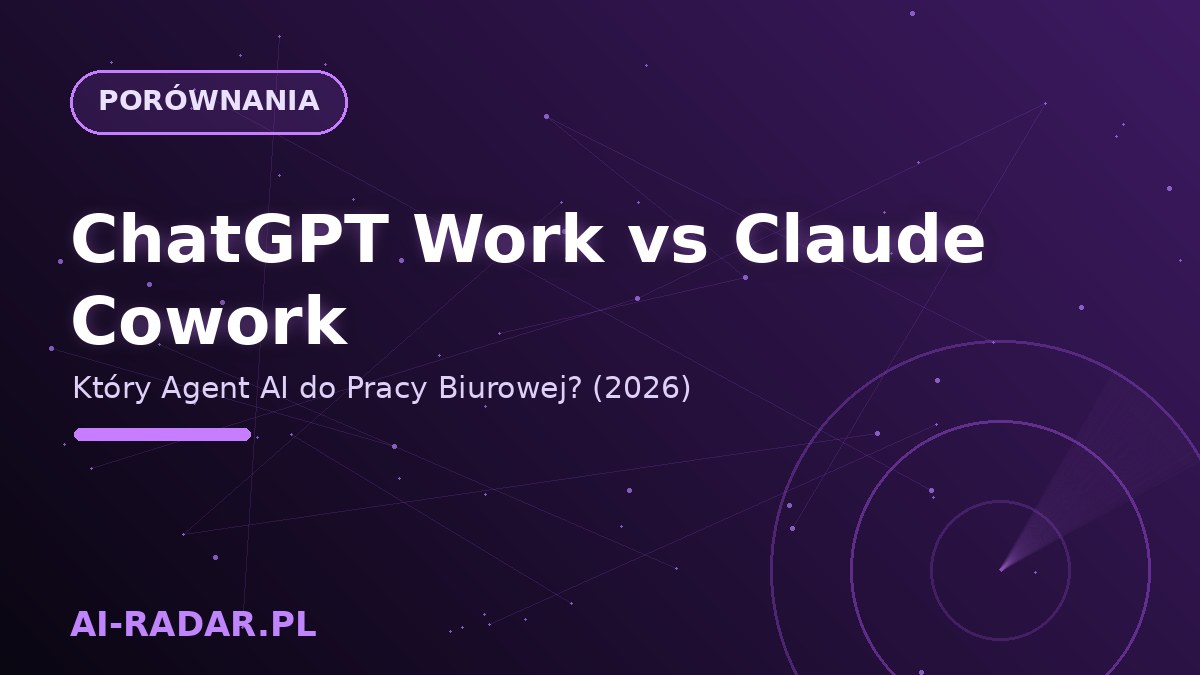 PORÓWNANIA

ChatGPT Work vs Claude Cowork

Który Agent AI do Pracy Biurowej? (2026)

AI-RADAR.PL